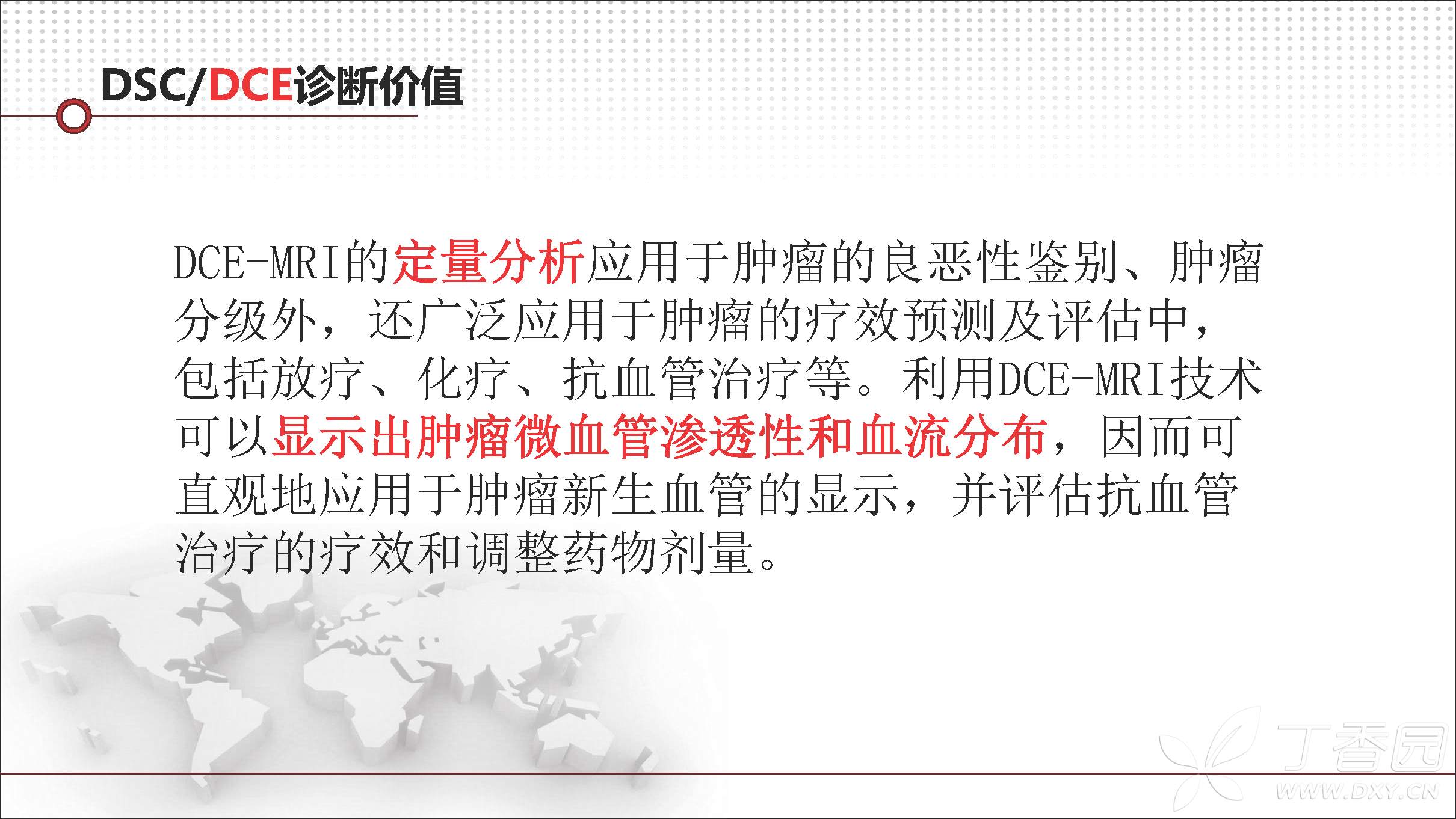 DSC/DCE诊断价值

DCE-MRI的定量分析应用于肿瘤的良恶性鉴别、肿瘤分级外，还广泛应用于肿瘤的疗效预测及评估中，包括放疗、化疗、抗血管治疗等。利用DCE-MRI技术可以显示出肿瘤微血管渗透性和血流分布，因而可直观地应用于肿瘤新生血管的显示，并评估抗血管治疗的疗效和调整药物剂量。

丁香园
WWW.DXY.CN